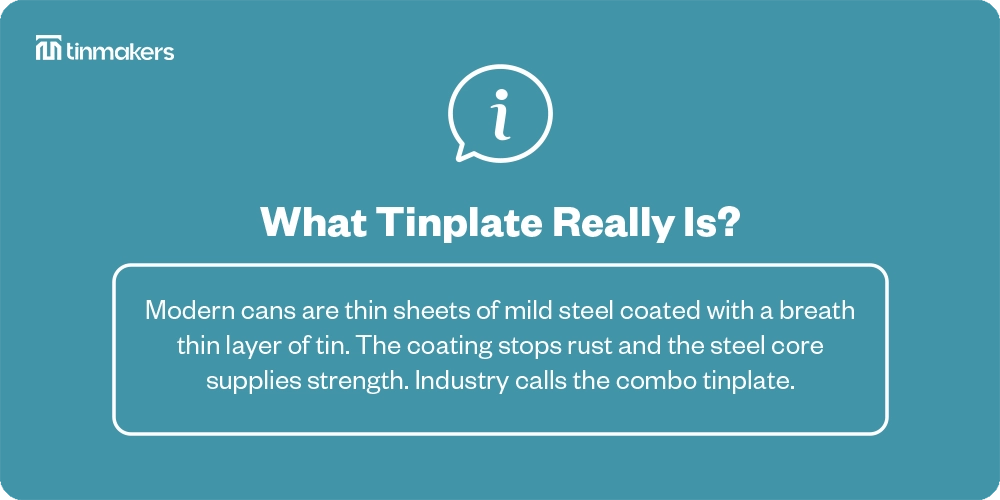 tinmakers

i

What Tinplate Really Is?

Modern cans are thin sheets of mild steel coated with a breath thin layer of tin. The coating stops rust and the steel core supplies strength. Industry calls the combo tinplate.